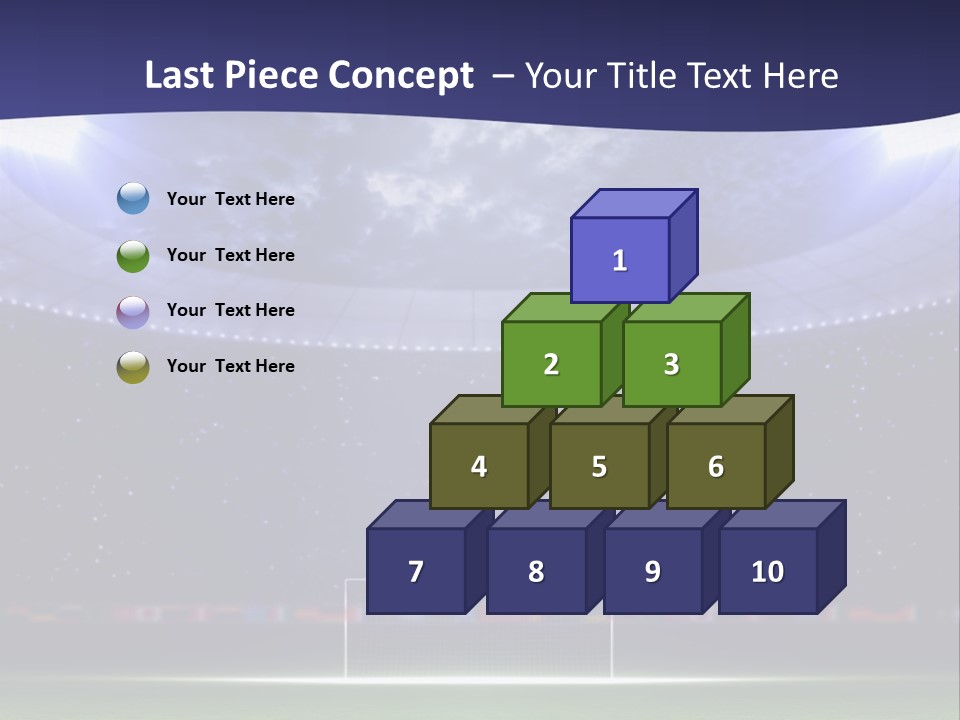 Last Piece Concept – Your Title Text Here

Your Text Here

Your Text Here

Your Text Here

Your Text Here

1

2

3

4

5

6

7

8

9

10